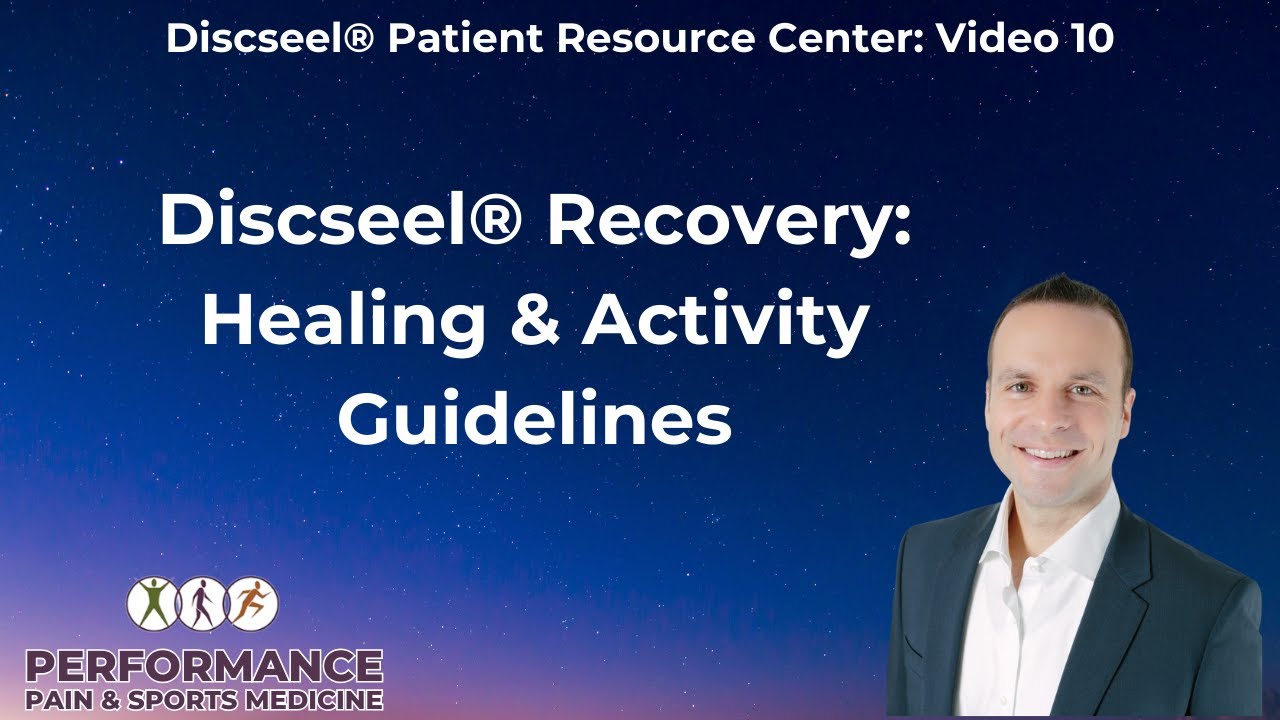 Discseel® Patient Resource Center: Video 10

Discseel® Recovery: Healing & Activity Guidelines

PERFORMANCE
PAIN & SPORTS MEDICINE